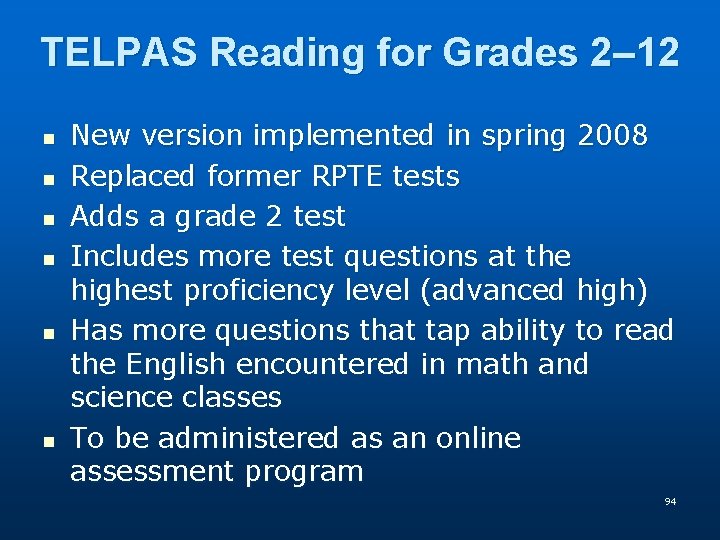 TELPAS Reading for Grades 2–12

- New version implemented in spring 2008
- Replaced former RPTE tests
- Adds a grade 2 test
- Includes more test questions at the highest proficiency level (advanced high)
- Has more questions that tap ability to read the English encountered in math and science classes
- To be administered as an online assessment program

94